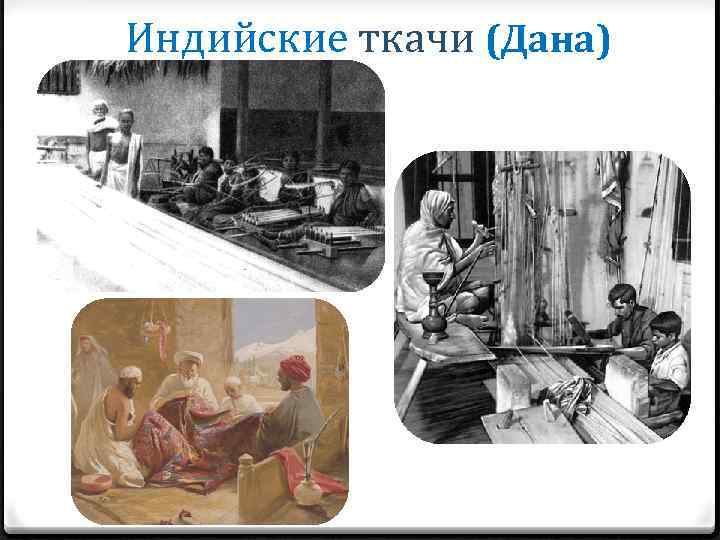 Индийские ткачи (Дана)